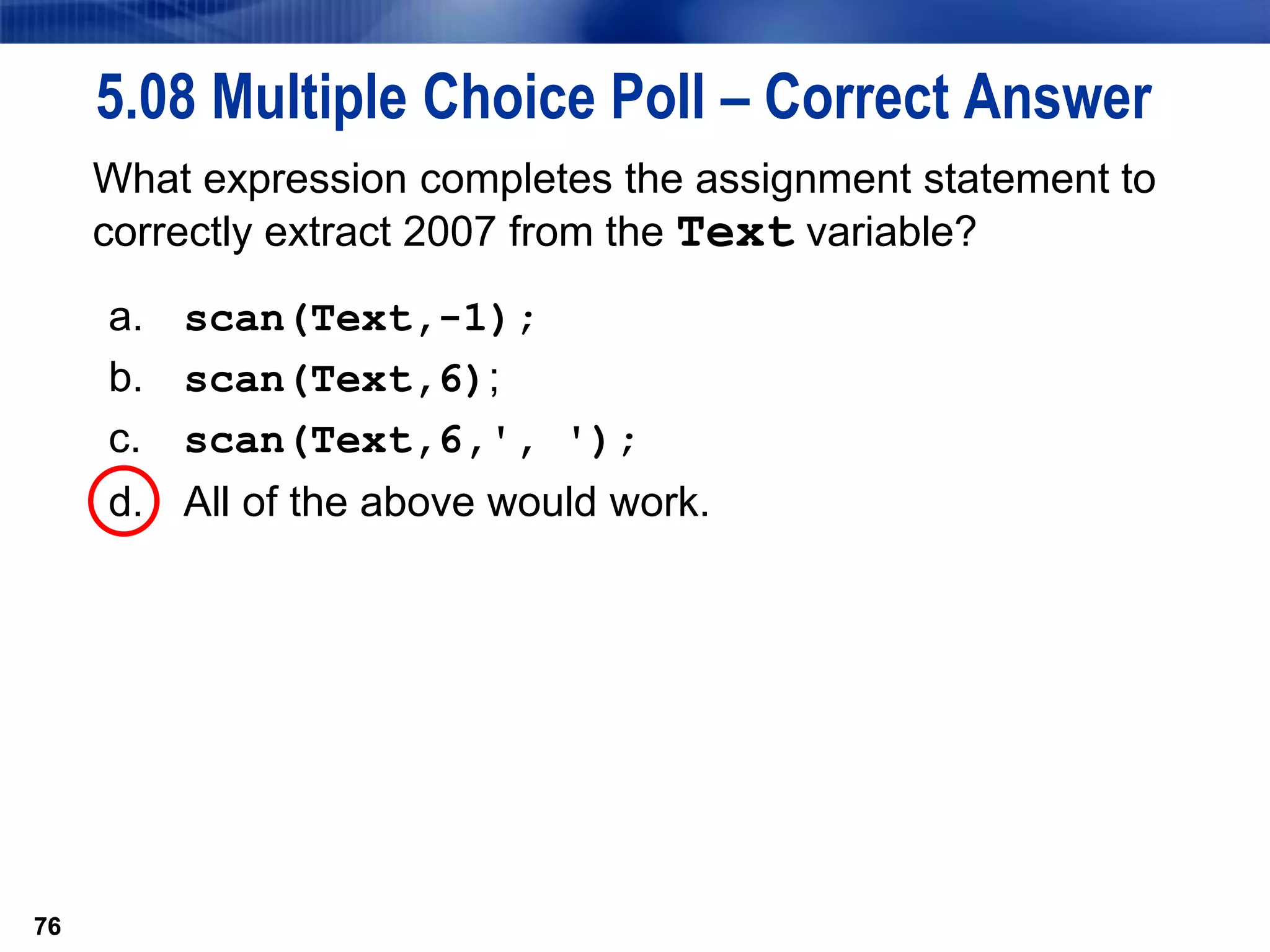 5.08 Multiple Choice Poll – Correct Answer

What expression completes the assignment statement to correctly extract 2007 from the Text variable?

a. scan(Text,-1);
b. scan(Text,6);
c. scan(Text,6,', ');
d. All of the above would work.

76